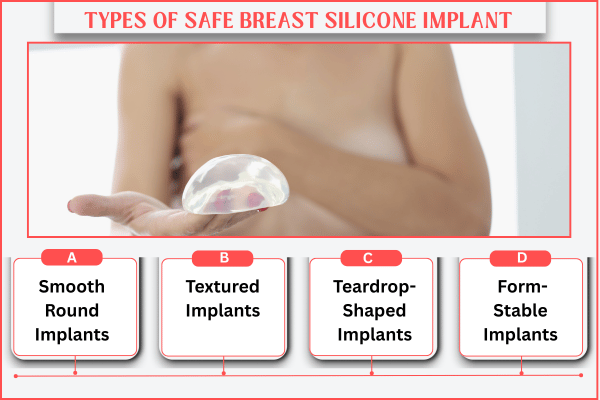 TYPES OF SAFE BREAST SILICONE IMPLANT

A
Smooth Round Implants

B
Textured Implants

C
Teardrop-Shaped Implants

D
Form-Stable Implants